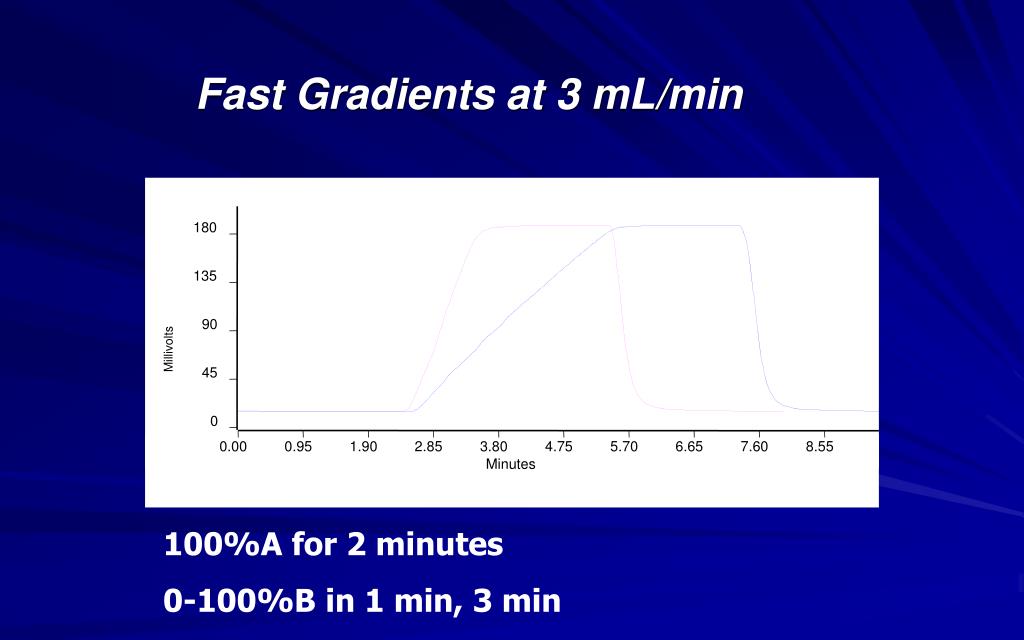 Fast Gradients at 3 mL/min

180
135
90
45
0
Millivolts
0.00 0.95 1.90 2.85 3.80 4.75 5.70 6.65 7.60 8.55
Minutes

100%A for 2 minutes

0-100%B in 1 min, 3 min